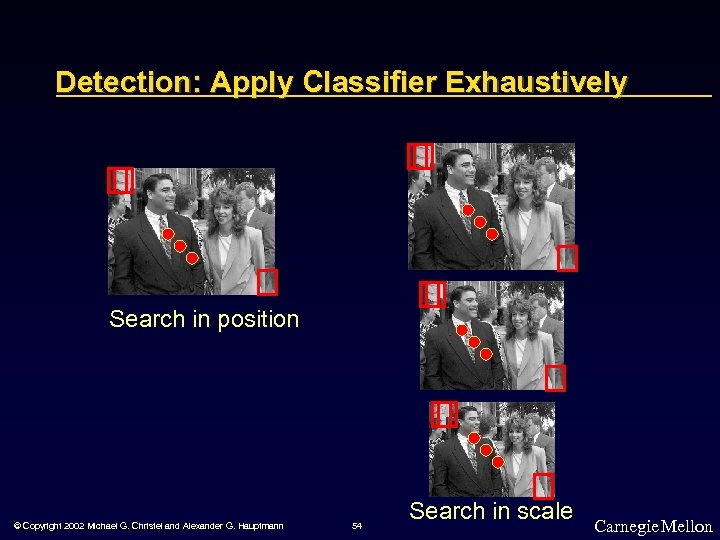 Detection: Apply Classifier Exhaustively

Search in position

Search in scale

© Copyright 2002 Michael G. Christel and Alexander G. Hauptmann

54

Carnegie Mellon